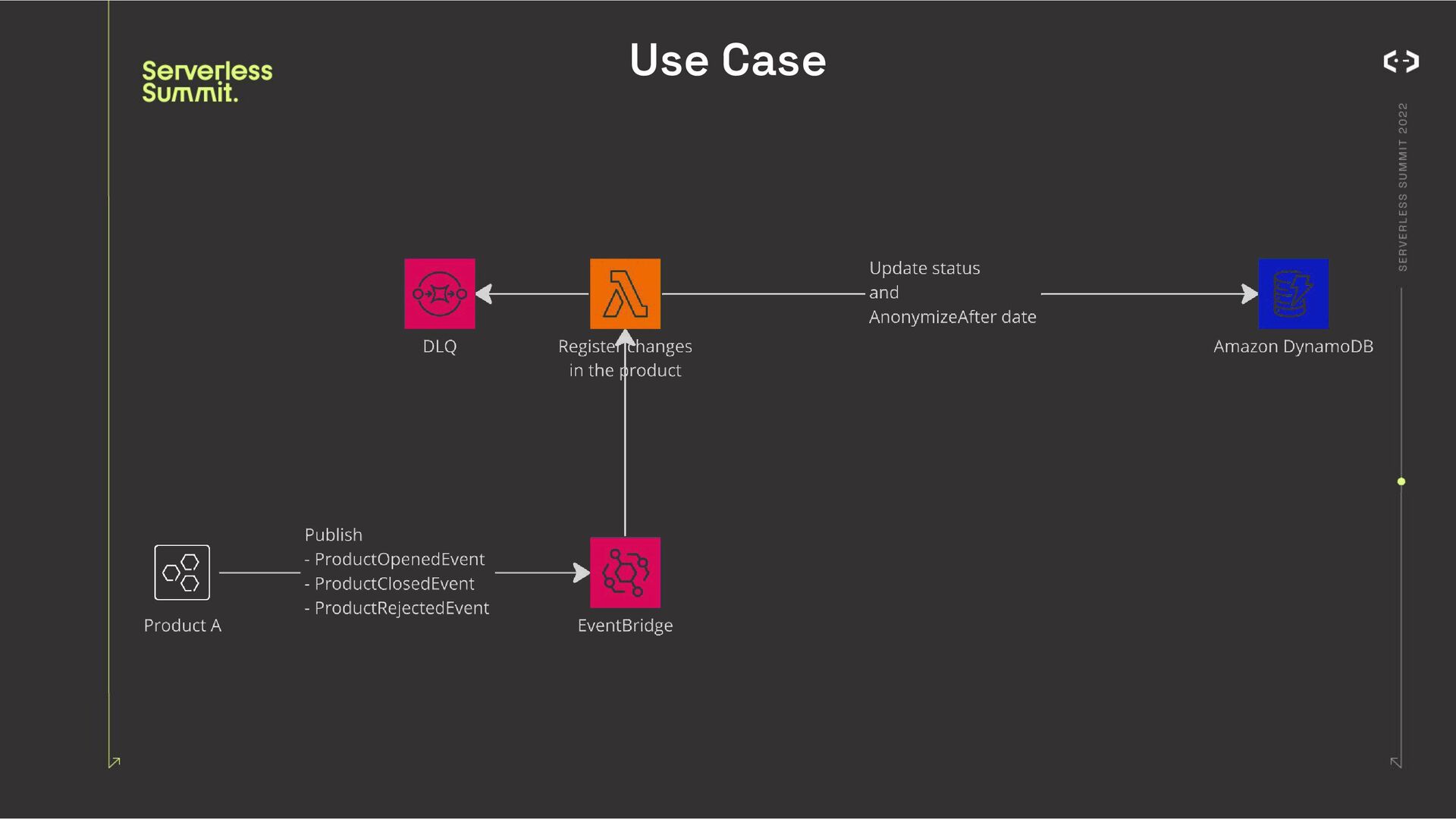 Serverless Summit.

Use Case

SERVERLESS SUMMIT 2022

DLQ

Register changes in the product

Update status and AnonymizeAfter date

Amazon DynamoDB

Product A

Publish
- ProductOpenedEvent
- ProductClosedEvent
- ProductRejectedEvent

EventBridge